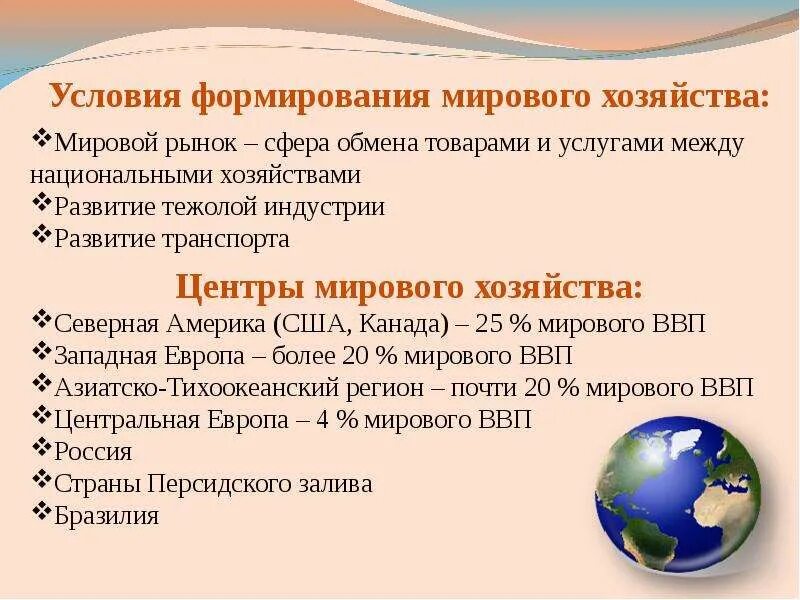 Условия формирования мирового хозяйства:

❖Мировой рынок – сфера обмена товарами и услугами между национальными хозяйствами
❖Развитие тежолой индустрии
❖Развитие транспорта

Центры мирового хозяйства:

❖Северная Америка (США, Канада) – 25 % мирового ВВП
❖Западная Европа – более 20 % мирового ВВП
❖Азиатско-Тихоокеанский регион – почти 20 % мирового ВВП
❖Центральная Европа – 4 % мирового ВВП
❖Россия
❖Страны Персидского залива
❖Бразилия